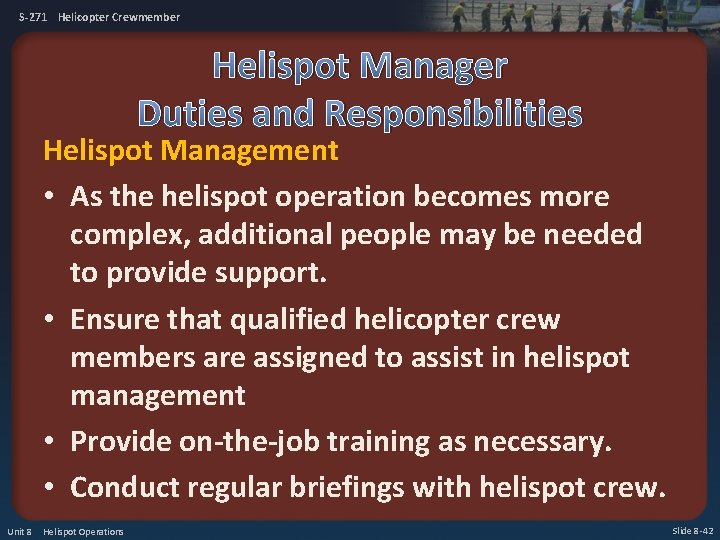 S-271 Helicopter Crewmember

Helispot Manager
Duties and Responsibilities

Helispot Management

• As the helispot operation becomes more complex, additional people may be needed to provide support.

• Ensure that qualified helicopter crew members are assigned to assist in helispot management

• Provide on-the-job training as necessary.

• Conduct regular briefings with helispot crew.

Unit 8 Helispot Operations

Slide 8-42